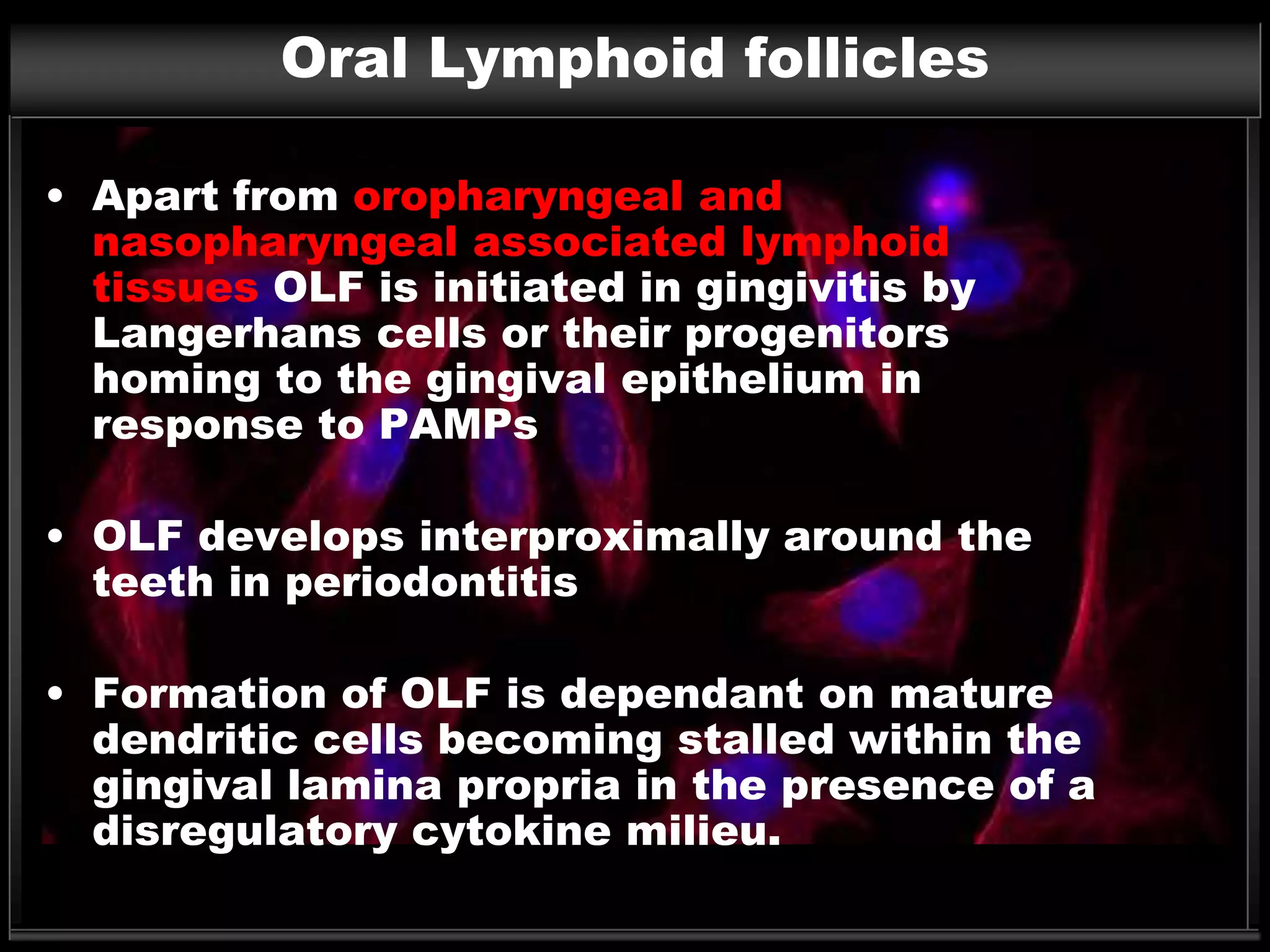 Oral Lymphoid follicles

• Apart from oropharyngeal and nasopharyngeal associated lymphoid tissues OLF is initiated in gingivitis by Langerhans cells or their progenitors homing to the gingival epithelium in response to PAMPs

• OLF develops interproximally around the teeth in periodontitis

• Formation of OLF is dependant on mature dendritic cells becoming stalled within the gingival lamina propria in the presence of a disregulatory cytokine milieu.